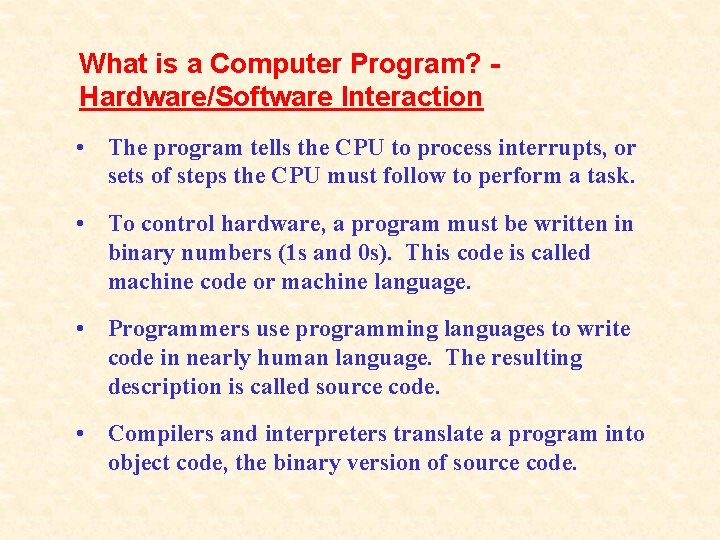 What is a Computer Program? - Hardware/Software Interaction

• The program tells the CPU to process interrupts, or sets of steps the CPU must follow to perform a task.

• To control hardware, a program must be written in binary numbers (1s and 0s). This code is called machine code or machine language.

• Programmers use programming languages to write code in nearly human language. The resulting description is called source code.

• Compilers and interpreters translate a program into object code, the binary version of source code.